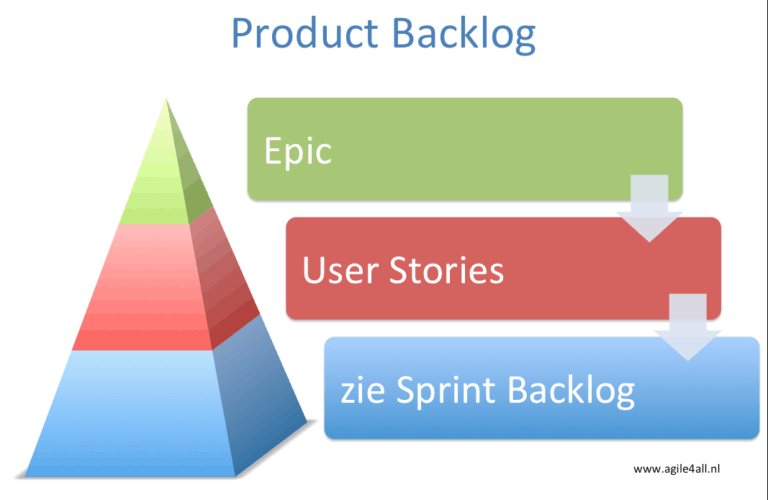 Product Backlog

Epic

User Stories

zie Sprint Backlog

www.agile4all.nl